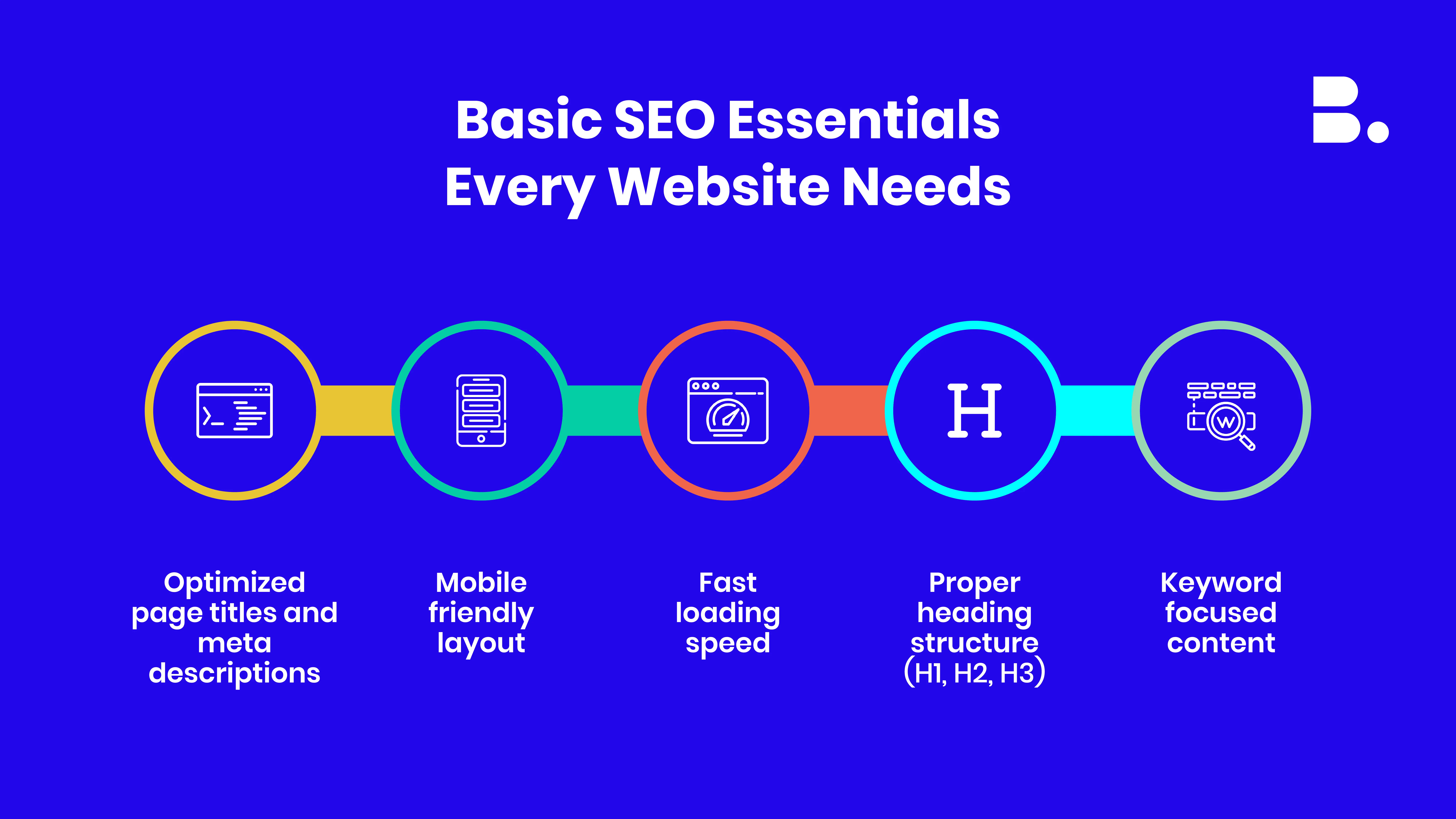 Basic SEO Essentials Every Website Needs

B.

H

W

Optimized page titles and meta descriptions

Mobile friendly layout

Fast loading speed

Proper heading structure (H1, H2, H3)

Keyword focused content